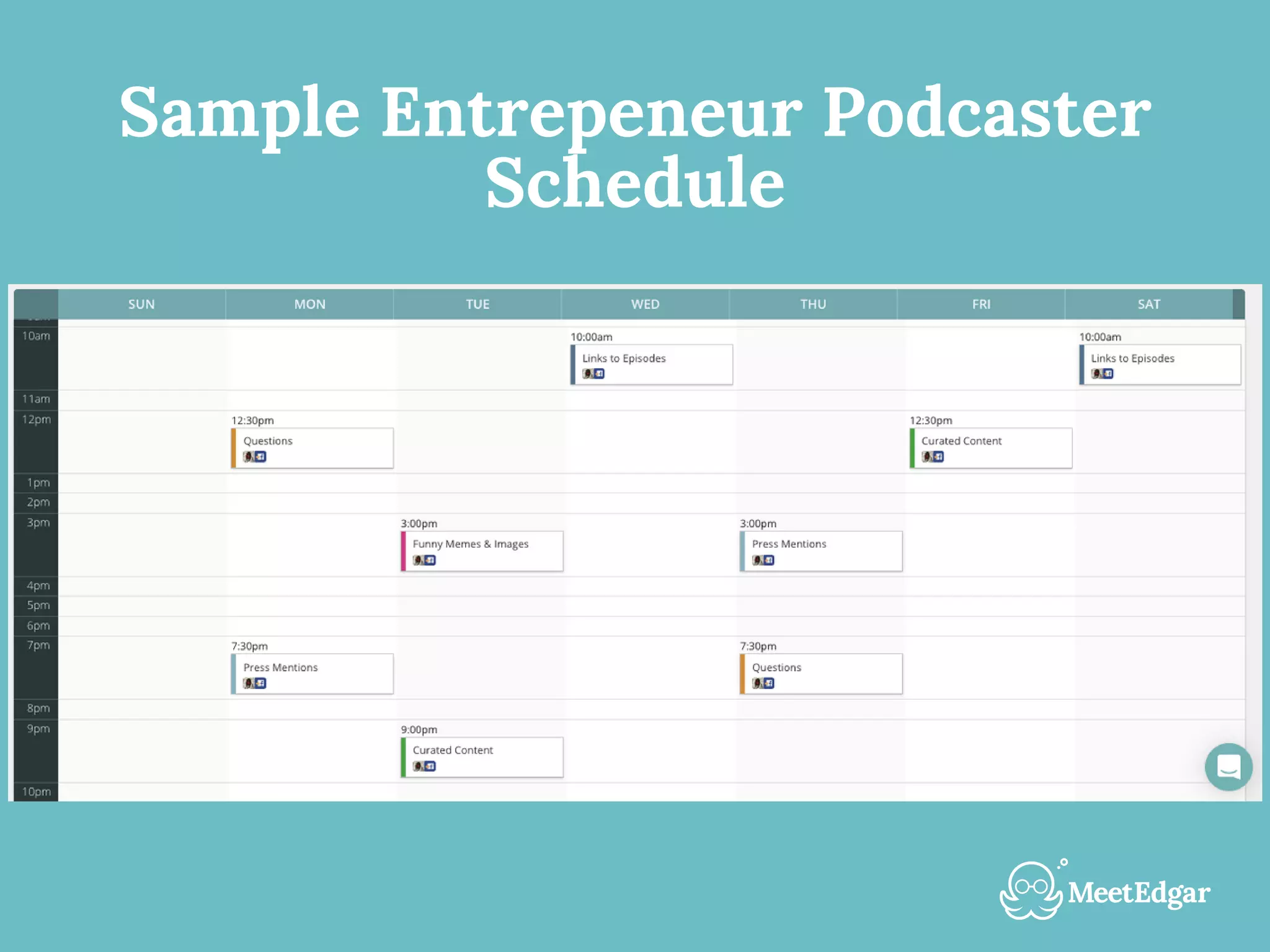 Sample Entrepeneur Podcaster Schedule

| | SUN | MON | TUE | WED | THU | FRI | SAT |
|---|---|---|---|---|---|---|---|
| 10am | | | | 10:00am Links to Episodes | | | 10:00am Links to Episodes |
| 11am | | | | | | | |
| 12pm | | 12:30pm Questions | | | | 12:30pm Curated Content | |
| 1pm | | | | | | | |
| 2pm | | | | | | | |
| 3pm | | | 3:00pm Funny Memes & Images | | 3:00pm Press Mentions | | |
| 4pm | | | | | | | |
| 5pm | | | | | | | |
| 6pm | | | | | | | |
| 7pm | | 7:30pm Press Mentions | | | 7:30pm Questions | | |
| 8pm | | | | | | | |
| 9pm | | | 9:00pm Curated Content | | | | |
| 10pm | | | | | | | |

MeetEdgar